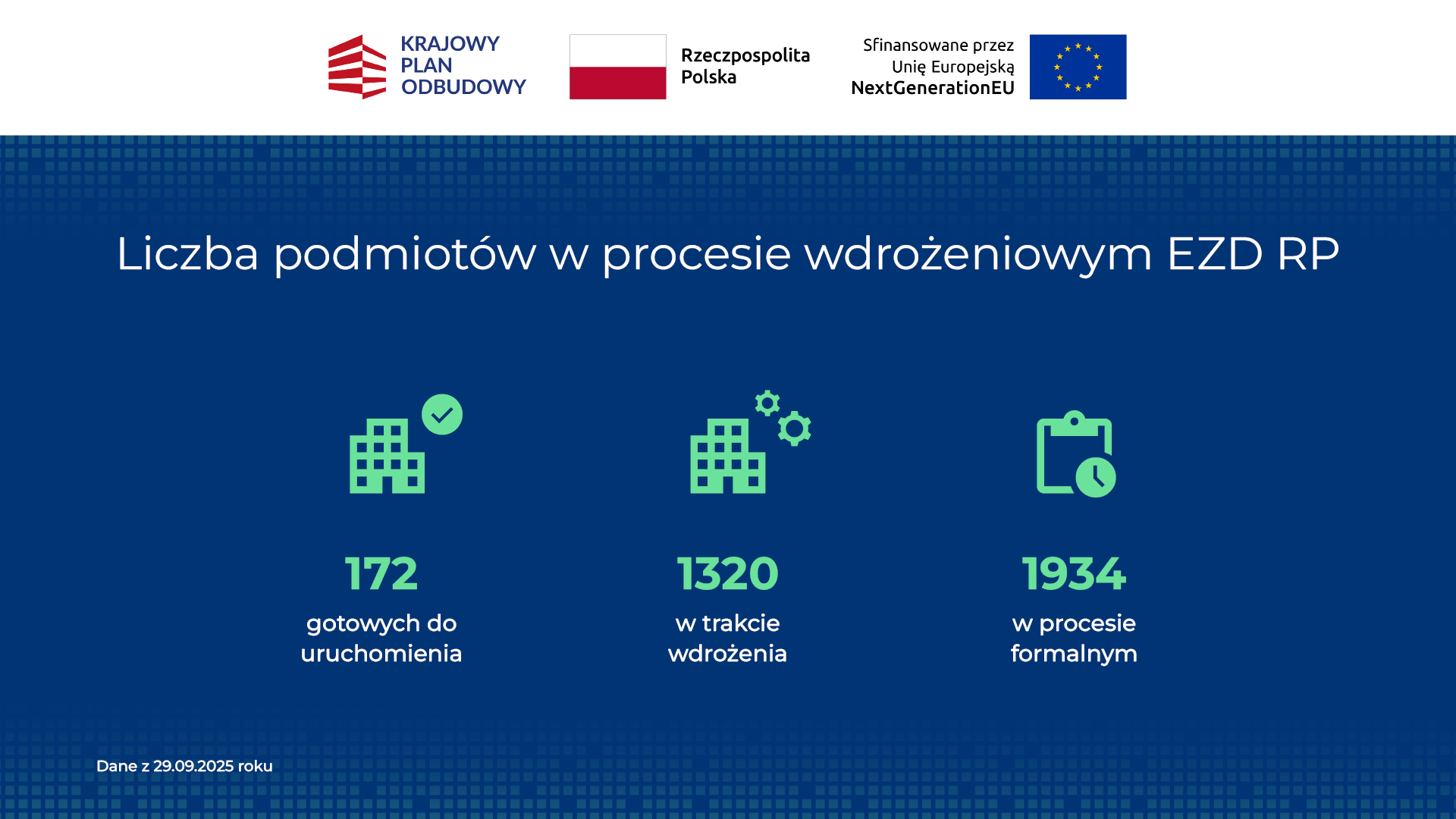 KRAJOWY PLAN ODBUDOWY

Rzeczpospolita Polska

Sfinansowane przez Unię Europejską NextGenerationEU

Liczba podmiotów w procesie wdrożeniowym EZD RP

172
gotowych do uruchomienia

1320
w trakcie wdrożenia

1934
w procesie formalnym

Dane z 29.09.2025 roku